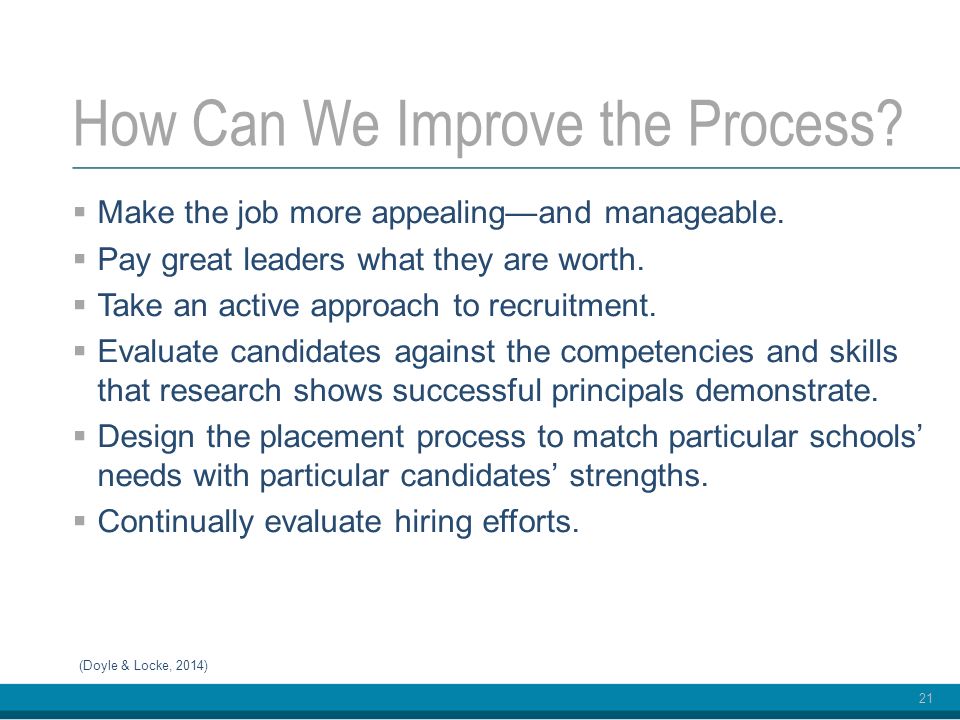 How Can We Improve the Process?

▪ Make the job more appealing—and manageable.
▪ Pay great leaders what they are worth.
▪ Take an active approach to recruitment.
▪ Evaluate candidates against the competencies and skills that research shows successful principals demonstrate.
▪ Design the placement process to match particular schools' needs with particular candidates' strengths.
▪ Continually evaluate hiring efforts.

(Doyle & Locke, 2014)

21